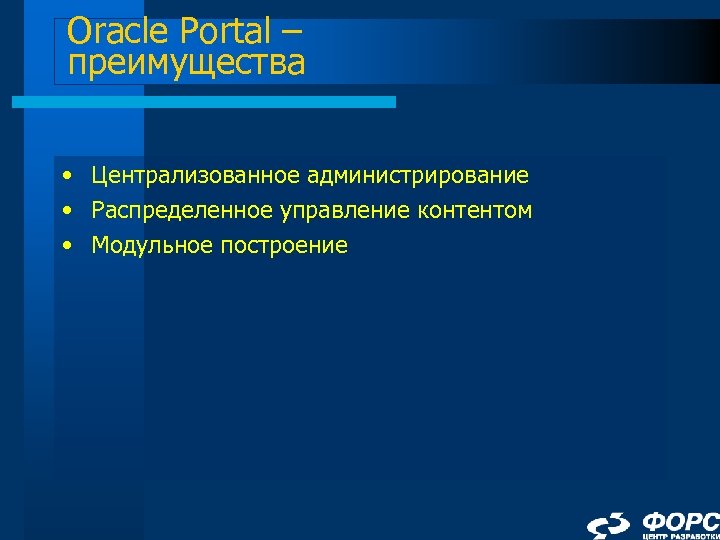 Oracle Portal – преимущества

• Централизованное администрирование
• Распределенное управление контентом
• Модульное построение

ФОРС
ЦЕНТР РАЗРАБОТКИ